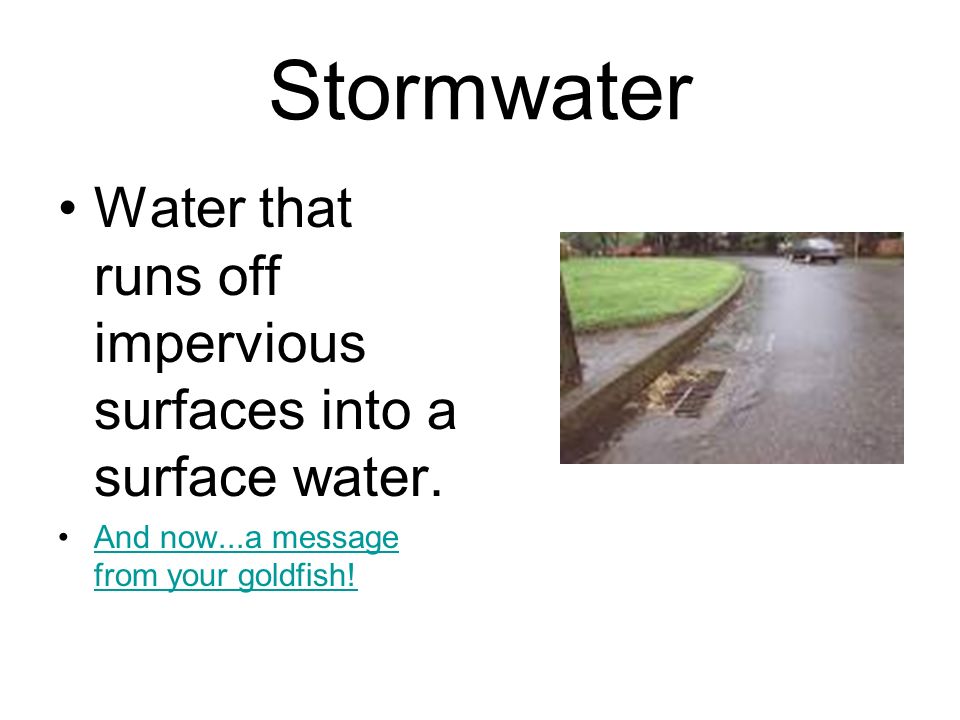 Stormwater

• Water that runs off impervious surfaces into a surface water.

• And now...a message from your goldfish!